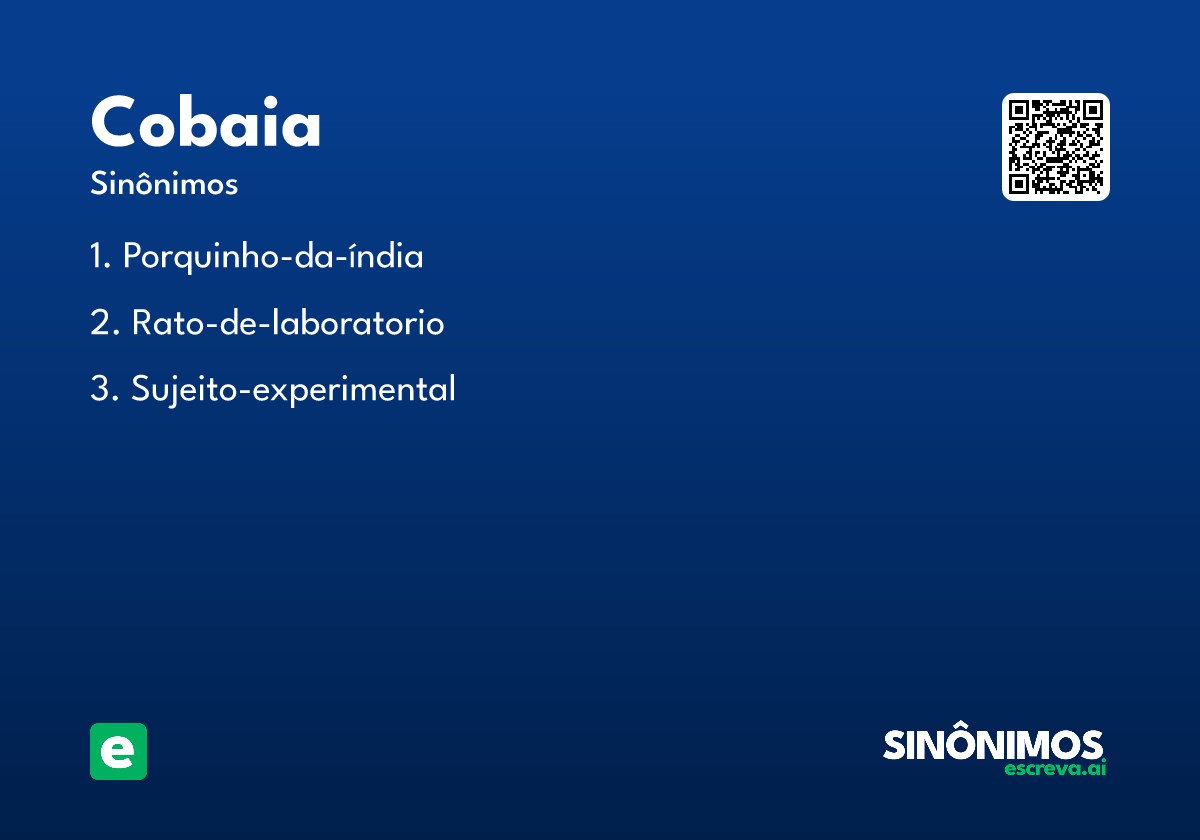 Cobaia

Sinônimos

1. Porquinho-da-índia

2. Rato-de-laboratorio

3. Sujeito-experimental

e

SINÔNIMOS
escreva.ai